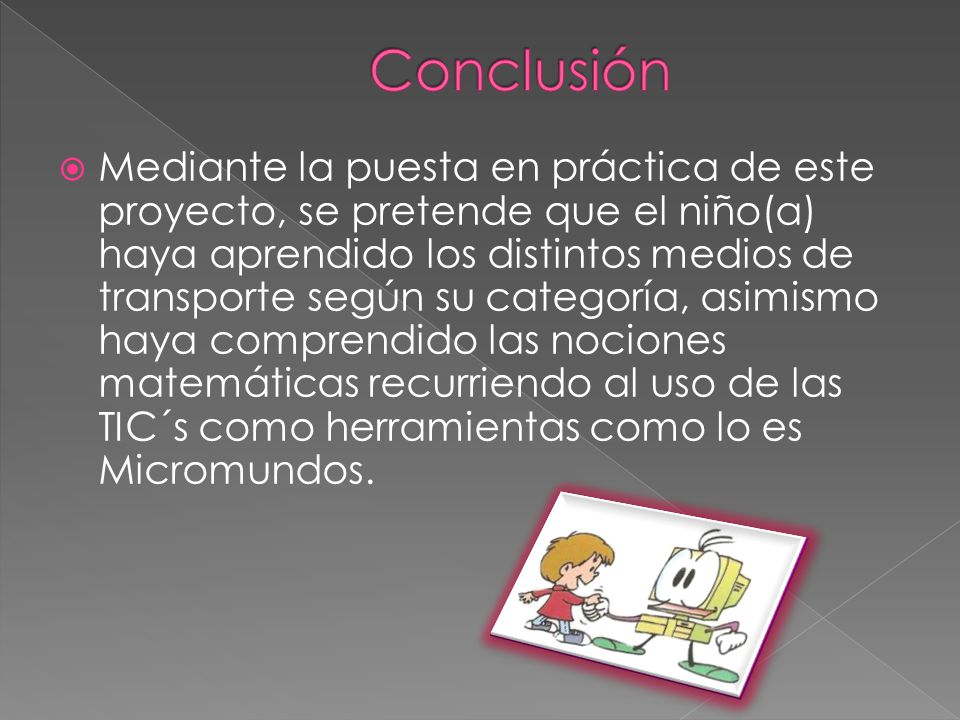 Conclusión

Mediante la puesta en práctica de este proyecto, se pretende que el niño(a) haya aprendido los distintos medios de transporte según su categoría, asimismo haya comprendido las nociones matemáticas recurriendo al uso de las TIC´s como herramientas como lo es Micromundos.